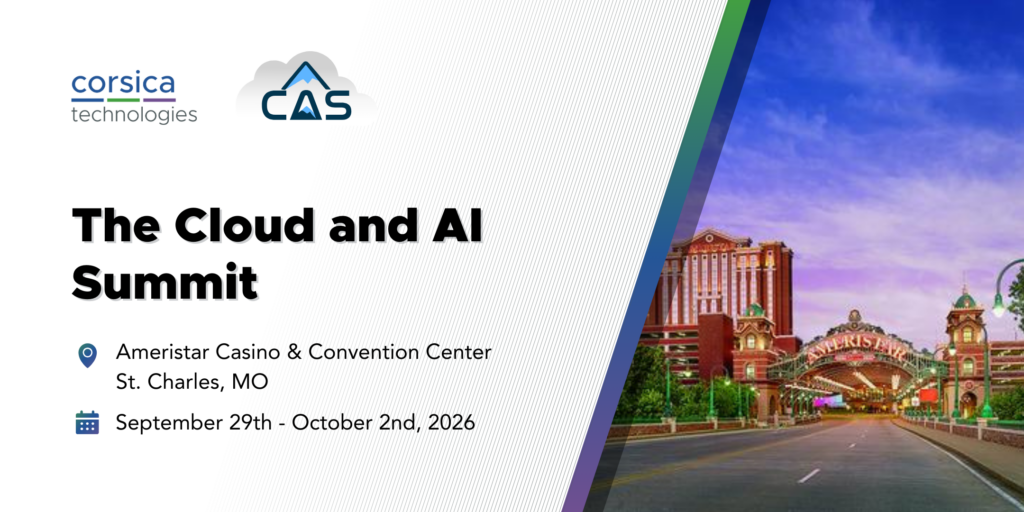 corsica technologies

CAS

The Cloud and AI Summit

Ameristar Casino & Convention Center
St. Charles, MO

September 29th - October 2nd, 2026

AMERISTAR